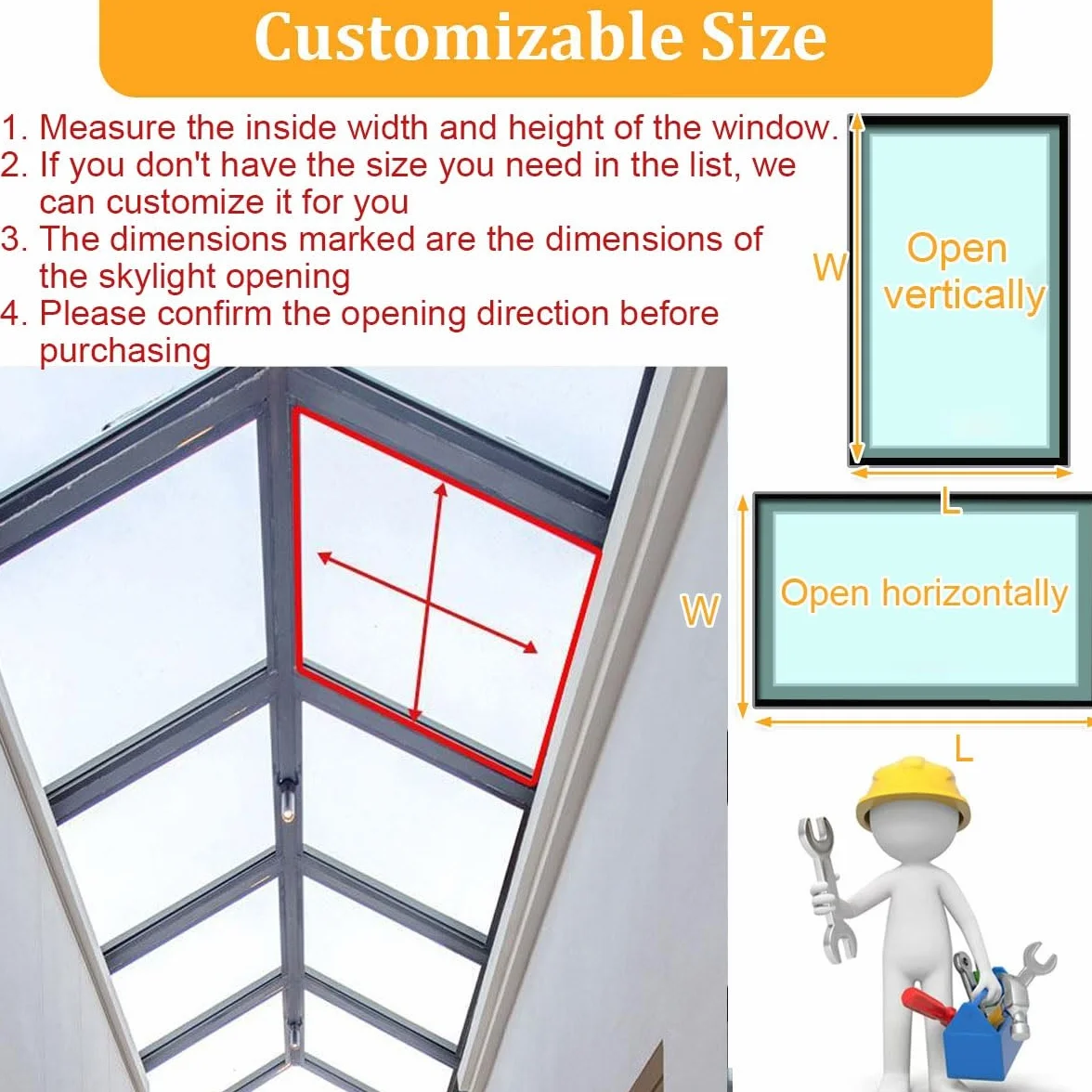 Customizable Size

1. Measure the inside width and height of the window.
2. If you don't have the size you need in the list, we can customize it for you
3. The dimensions marked are the dimensions of the skylight opening
4. Please confirm the opening direction before purchasing

W

Open vertically

L

W

Open horizontally

L